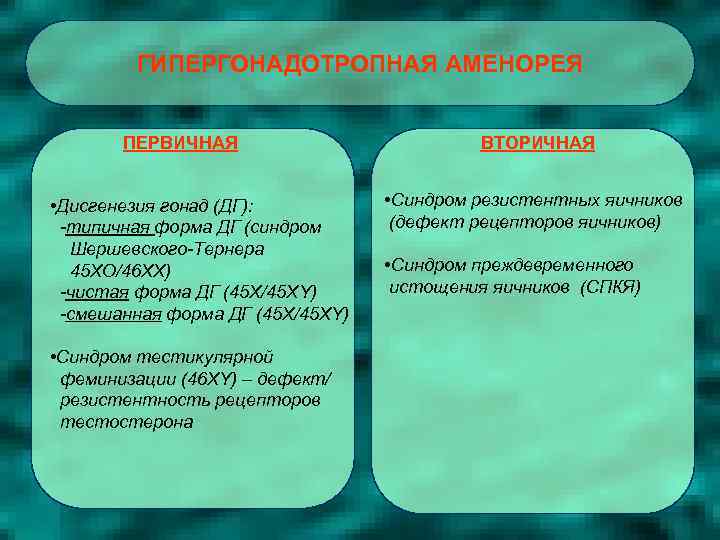 ГИПЕРГОНАДОТРОПНАЯ АМЕНОРЕЯ

ПЕРВИЧНАЯ

•Дисгенезия гонад (ДГ):
-типичная форма ДГ (синдром Шершевского-Тернера 45ХО/46ХХ)
-чистая форма ДГ (45Х/45ХY)
-смешанная форма ДГ (45Х/45ХY)

•Синдром тестикулярной феминизации (46ХY) – дефект/ резистентность рецепторов тестостерона

ВТОРИЧНАЯ

•Синдром резистентных яичников (дефект рецепторов яичников)

•Синдром преждевременного истощения яичников (СПКЯ)